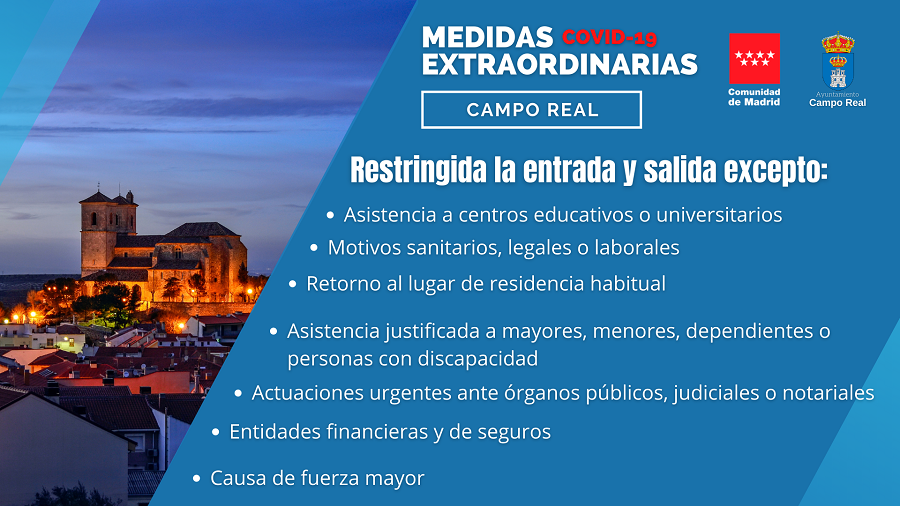 MEDIDAS COVID-19
EXTRAORDINARIAS

CAMPO REAL

Comunidad de Madrid

Ayuntamiento
Campo Real

Restringida la entrada y salida excepto:

• Asistencia a centros educativos o universitarios
• Motivos sanitarios, legales o laborales
• Retorno al lugar de residencia habitual
• Asistencia justificada a mayores, menores, dependientes o personas con discapacidad
• Actuaciones urgentes ante órganos públicos, judiciales o notariales
• Entidades financieras y de seguros
• Causa de fuerza mayor